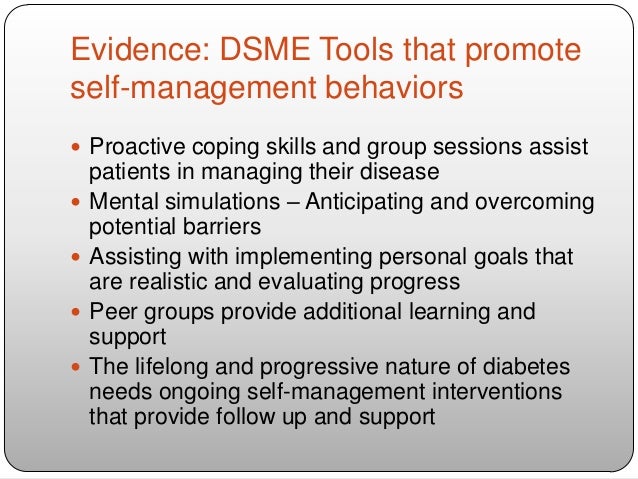 Evidence: DSME Tools that promote self-management behaviors

- Proactive coping skills and group sessions assist patients in managing their disease
- Mental simulations – Anticipating and overcoming potential barriers
- Assisting with implementing personal goals that are realistic and evaluating progress
- Peer groups provide additional learning and support
- The lifelong and progressive nature of diabetes needs ongoing self-management interventions that provide follow up and support